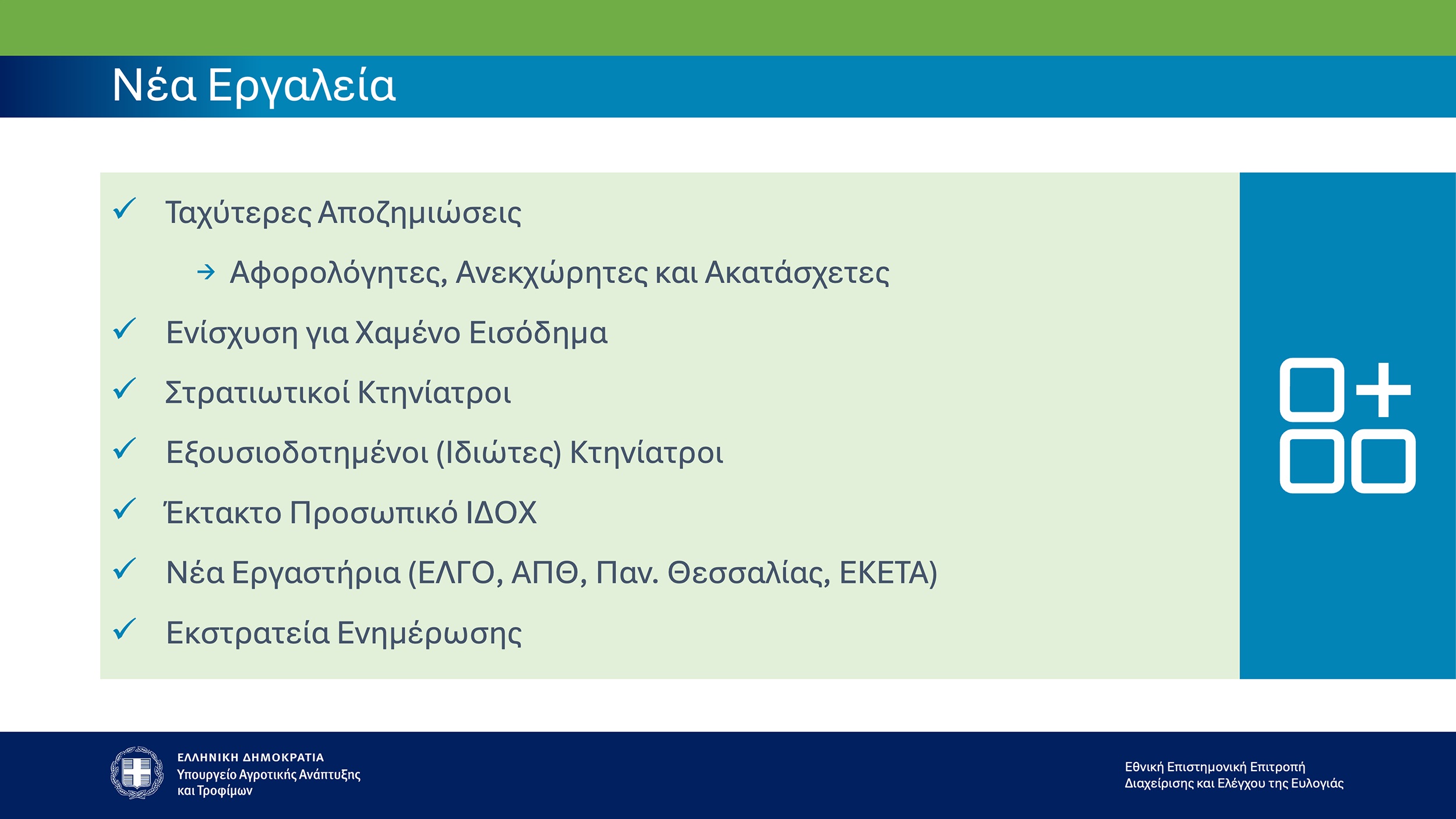 Νέα Εργαλεία

✓ Ταχύτερες Αποζημιώσεις

→ Αφορολόγητες, Ανεκχώρητες και Ακατάσχετες

✓ Ενίσχυση για Χαμένο Εισόδημα

✓ Στρατιωτικοί Κτηνίατροι

✓ Εξουσιοδοτημένοι (Ιδιώτες) Κτηνίατροι

✓ Έκτακτο Προσωπικό ΙΔΟΧ

✓ Νέα Εργαστήρια (ΕΛΓΟ, ΑΠΘ, Παν. Θεσσαλίας, ΕΚΕΤΑ)

✓ Εκστρατεία Ενημέρωσης

ΕΛΛΗΝΙΚΗ ΔΗΜΟΚΡΑΤΙΑ
Υπουργείο Αγροτικής Ανάπτυξης και Τροφίμων

Εθνική Επιστημονική Επιτροπή
Διαχείρισης και Ελέγχου της Ευλογιάς